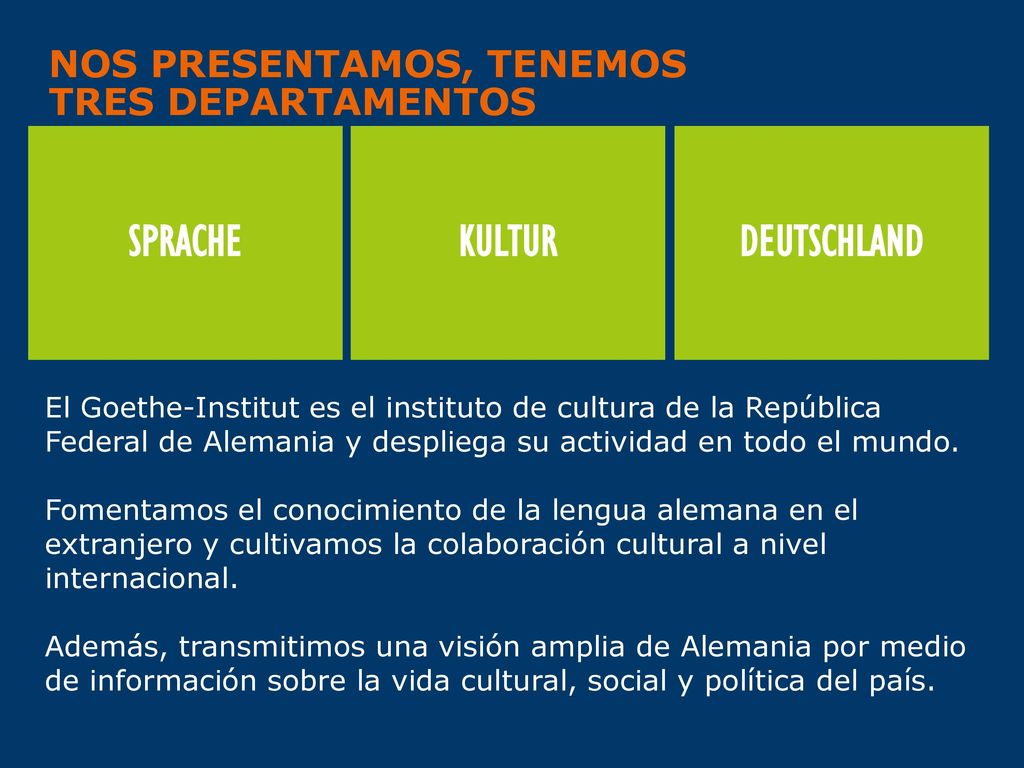 NOS PRESENTAMOS, TENEMOS TRES DEPARTAMENTOS

SPRACHE

KULTUR

DEUTSCHLAND

El Goethe-Institut es el instituto de cultura de la República Federal de Alemania y despliega su actividad en todo el mundo.

Fomentamos el conocimiento de la lengua alemana en el extranjero y cultivamos la colaboración cultural a nivel internacional.

Además, transmitimos una visión amplia de Alemania por medio de información sobre la vida cultural, social y política del país.